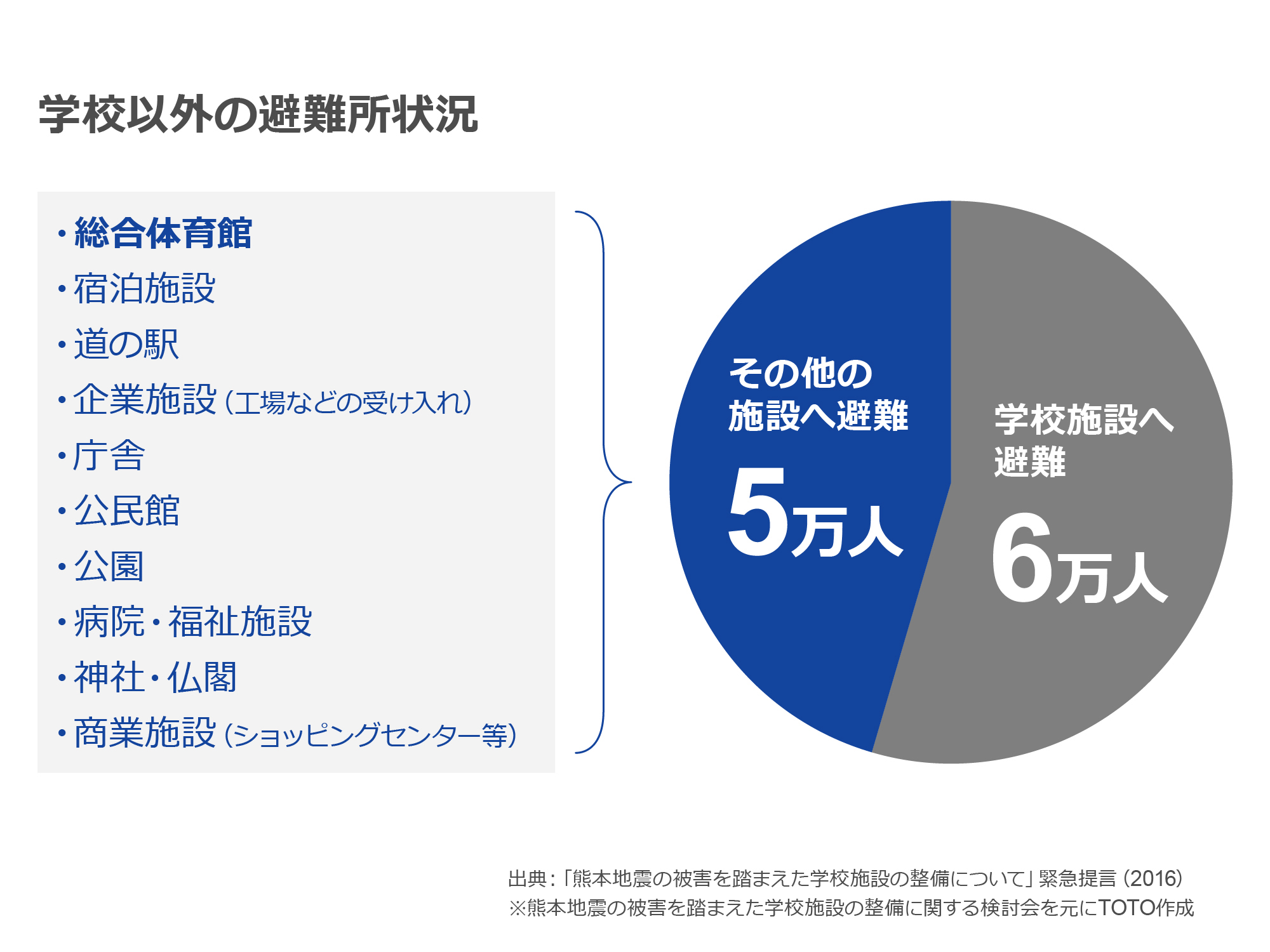 学校以外の避難所状況

・総合体育館
・宿泊施設
・道の駅
・企業施設（工場などの受け入れ）
・庁舎
・公民館
・公園
・病院・福祉施設
・神社・仏閣
・商業施設（ショッピングセンター等）

その他の施設へ避難
5万人

学校施設へ避難
6万人

出典：「熊本地震の被害を踏まえた学校施設の整備について」緊急提言（2016）
※熊本地震の被害を踏まえた学校施設の整備に関する検討会を元にTOTO作成